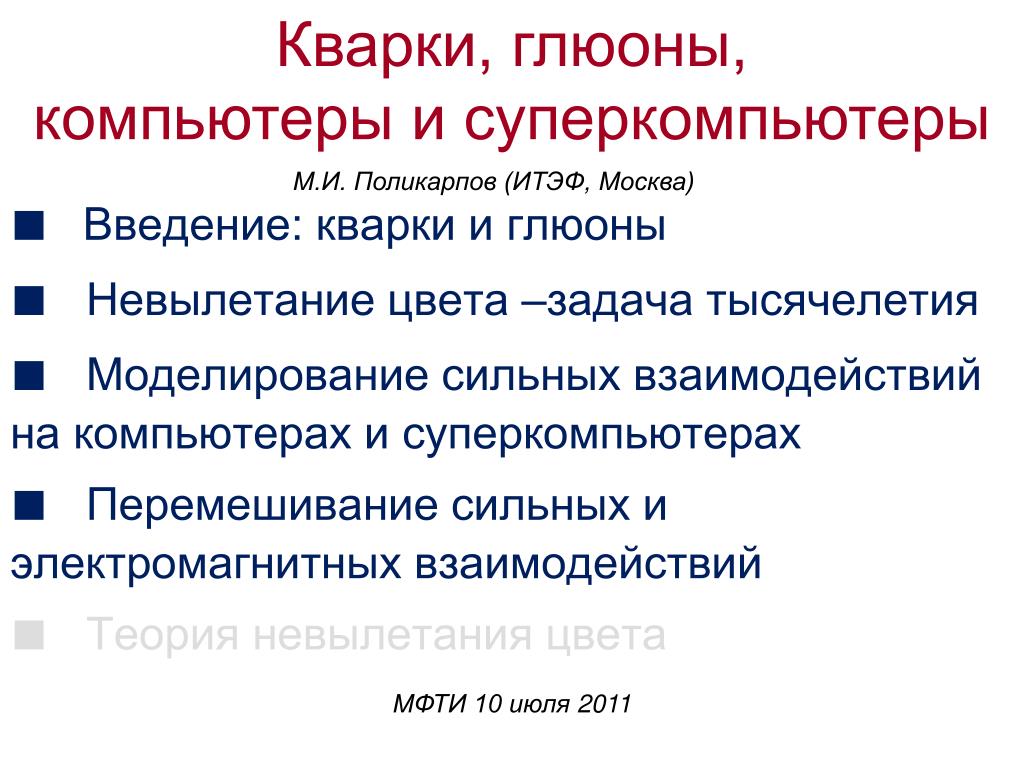 Кварки, глюоны, компьютеры и суперкомпьютеры

М.И. Поликарпов (ИТЭФ, Москва)

■ Введение: кварки и глюоны

■ Невылетание цвета –задача тысячелетия

■ Моделирование сильных взаимодействий на компьютерах и суперкомпьютерах

■ Перемешивание сильных и электромагнитных взаимодействий

■ Теория невылетания цвета

МФТИ 10 июля 2011